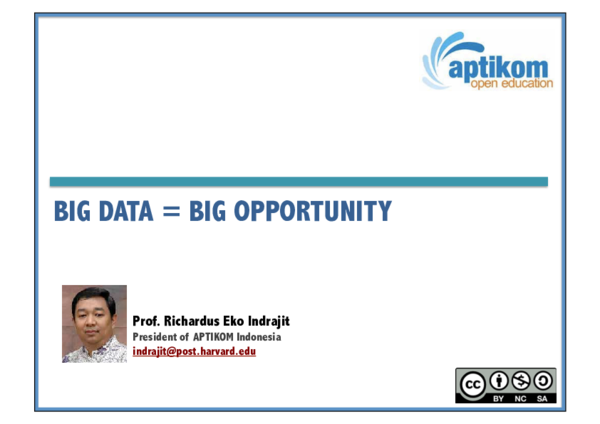 aptikom
open education

BIG DATA = BIG OPPORTUNITY

Prof. Richardus Eko Indrajit
President of APTIKOM Indonesia
indrajit@post.harvard.edu

cc BY NC SA